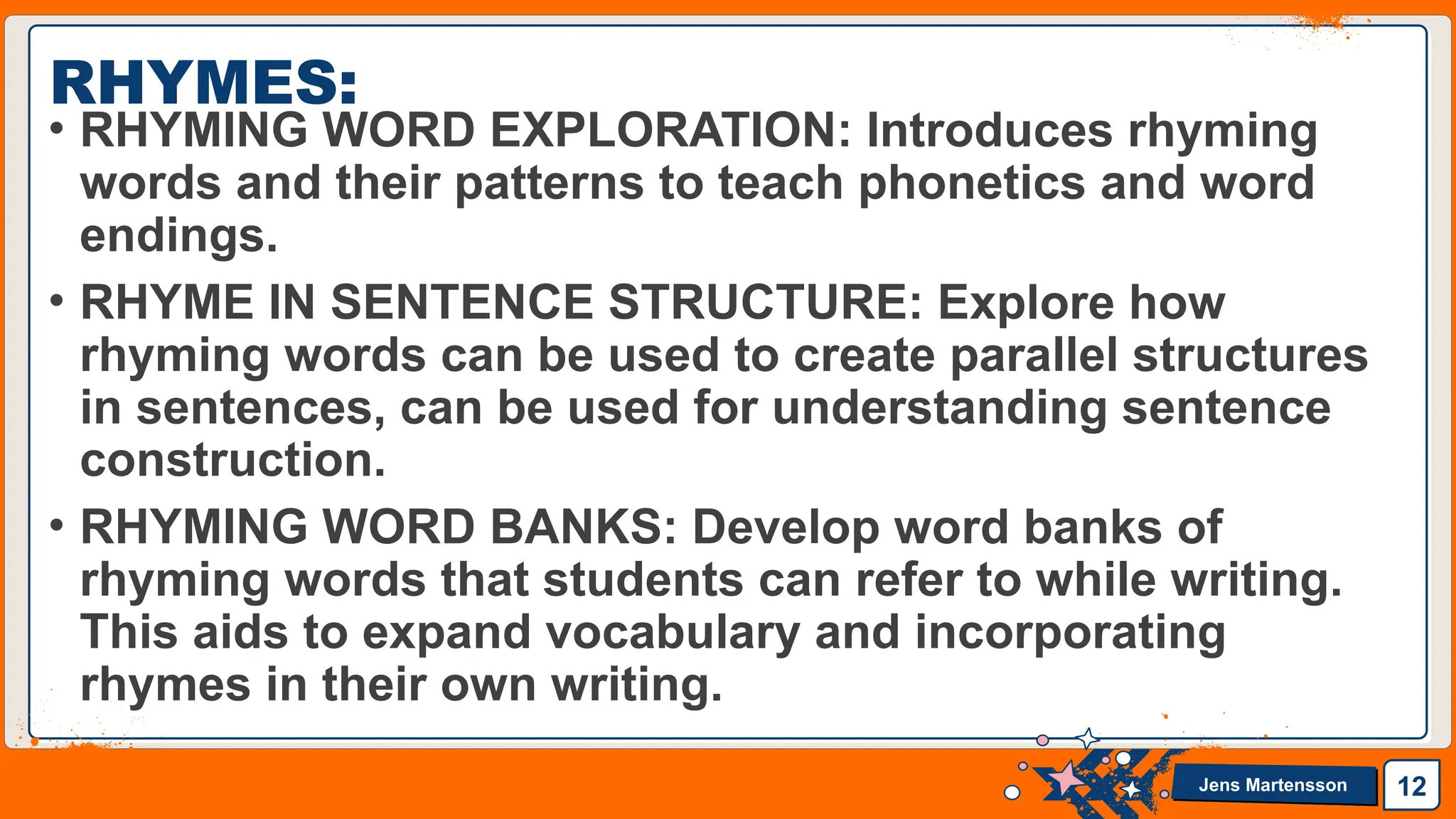 RHYMES:

• RHYMING WORD EXPLORATION: Introduces rhyming words and their patterns to teach phonetics and word endings.

• RHYME IN SENTENCE STRUCTURE: Explore how rhyming words can be used to create parallel structures in sentences, can be used for understanding sentence construction.

• RHYMING WORD BANKS: Develop word banks of rhyming words that students can refer to while writing. This aids to expand vocabulary and incorporating rhymes in their own writing.

Jens Martensson

12